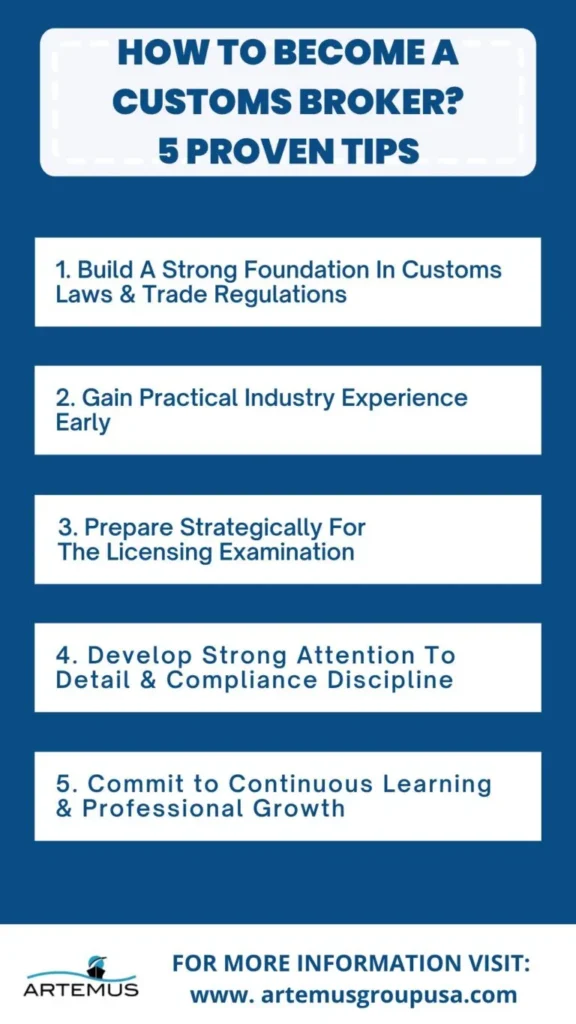 HOW TO BECOME A CUSTOMS BROKER? 5 PROVEN TIPS

1. Build A Strong Foundation In Customs Laws & Trade Regulations

2. Gain Practical Industry Experience Early

3. Prepare Strategically For The Licensing Examination

4. Develop Strong Attention To Detail & Compliance Discipline

5. Commit to Continuous Learning & Professional Growth

ARTEMUS

FOR MORE INFORMATION VISIT: www. artemusgroupusa.com